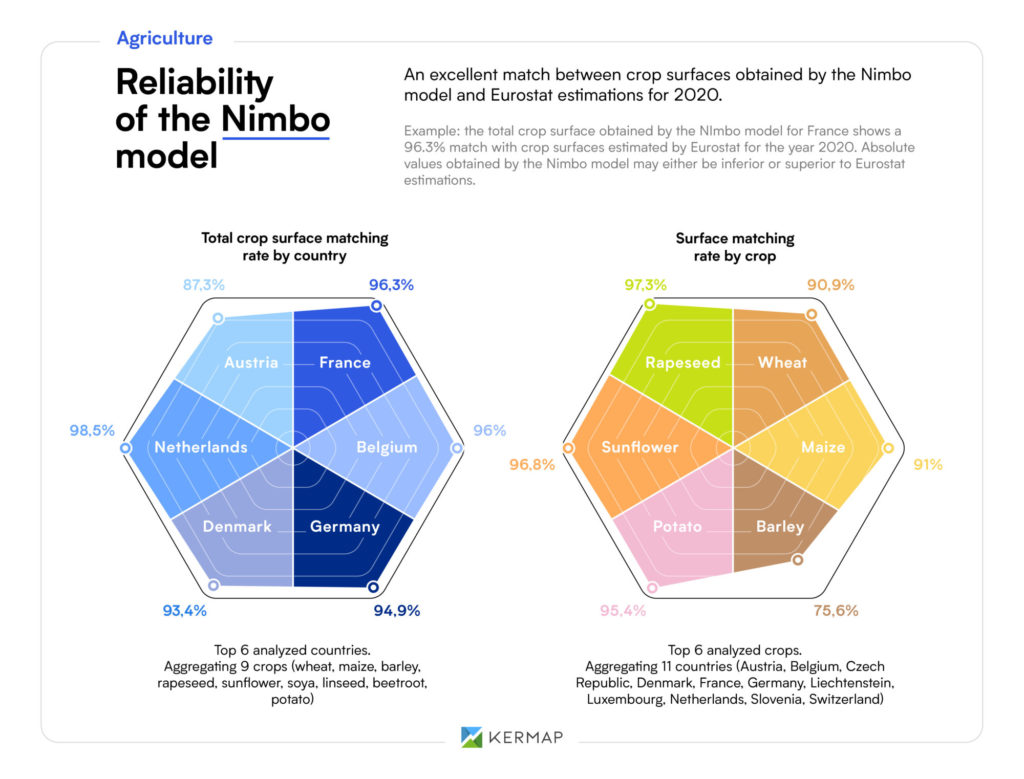 Agriculture

Reliability of the Nimbo model

An excellent match between crop surfaces obtained by the Nimbo model and Eurostat estimations for 2020.

Example: the total crop surface obtained by the NImbo model for France shows a 96.3% match with crop surfaces estimated by Eurostat for the year 2020. Absolute values obtained by the Nimbo model may either be inferior or superior to Eurostat estimations.

Total crop surface matching rate by country

87,3%
96,3%
Austria
France
98,5%
Netherlands
Belgium
96%
Denmark
Germany
93,4%
94,9%

Top 6 analyzed countries.
Aggregating 9 crops (wheat, maize, barley, rapeseed, sunflower, soya, linseed, beetroot, potato)

Surface matching rate by crop

97,3%
90,9%
Rapeseed
Wheat
96,8%
Sunflower
Maize
91%
Potato
Barley
95,4%
75,6%

Top 6 analyzed crops.
Aggregating 11 countries (Austria, Belgium, Czech Republic, Denmark, France, Germany, Liechtenstein, Luxembourg, Netherlands, Slovenia, Switzerland)

KERMAP